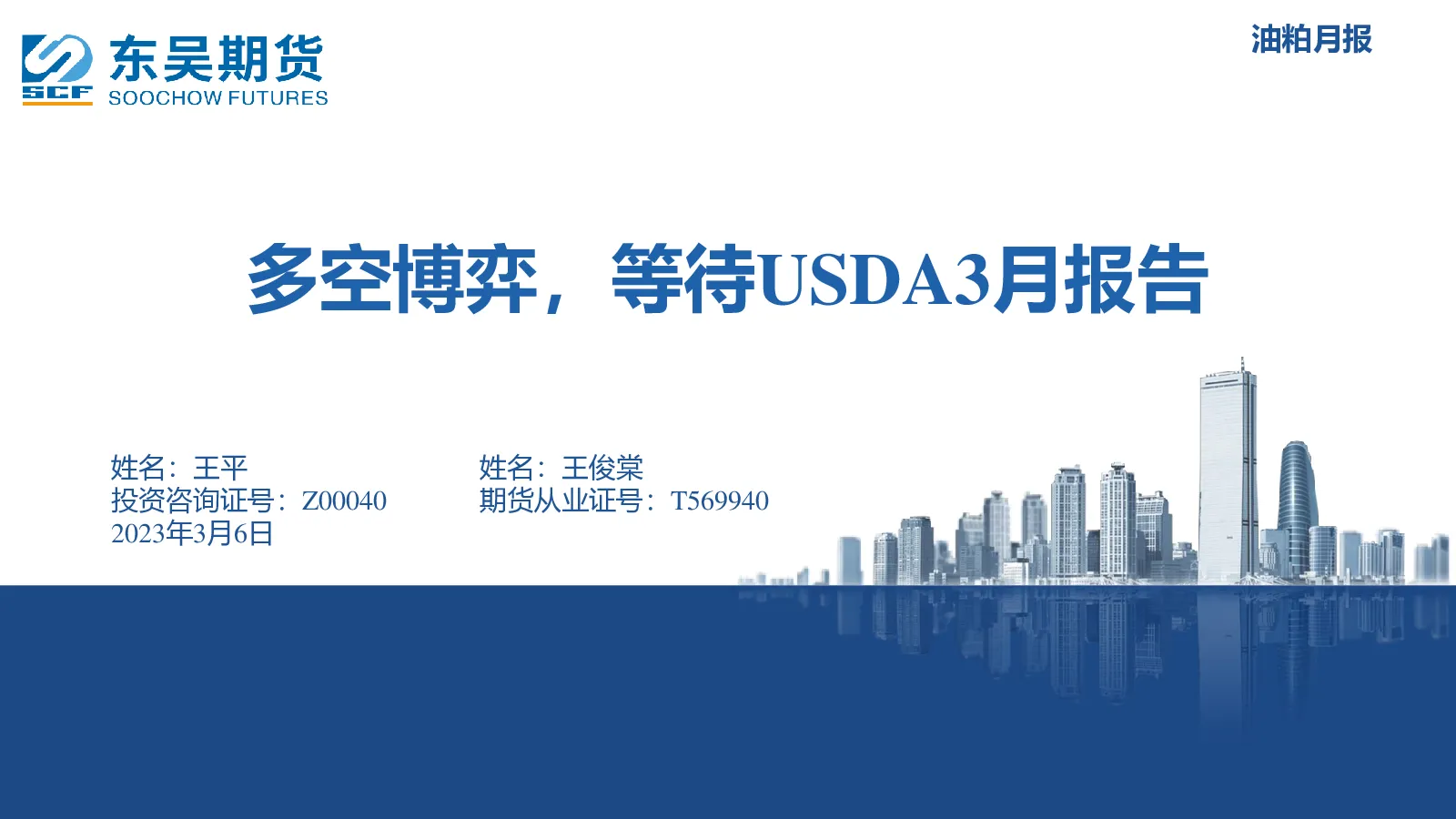 SCF 东吴期货 SOOCHOW FUTURES

油粕月报

多空博弈，等待USDA3月报告

姓名：王平
投资咨询证号：Z00040
2023年3月6日

姓名：王俊棠
期货从业证号：T569940